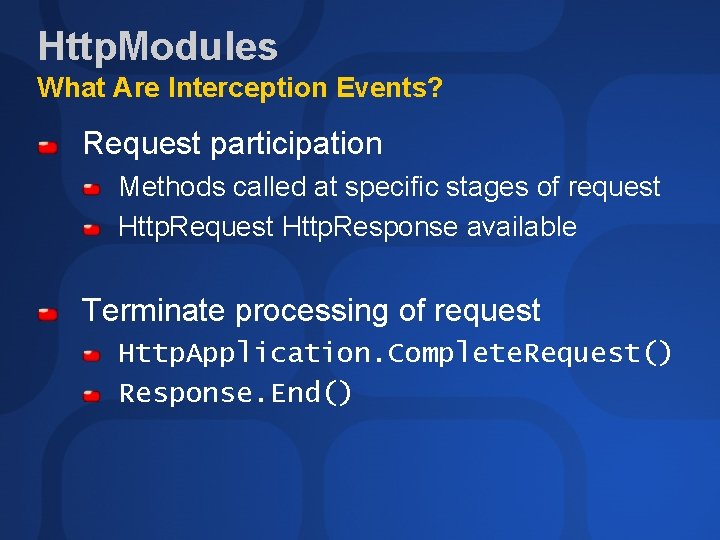 HttpModules
What Are Interception Events?

Request participation

Methods called at specific stages of request

HttpRequest HttpResponse available

Terminate processing of request

HttpApplication.CompleteRequest()

Response.End()